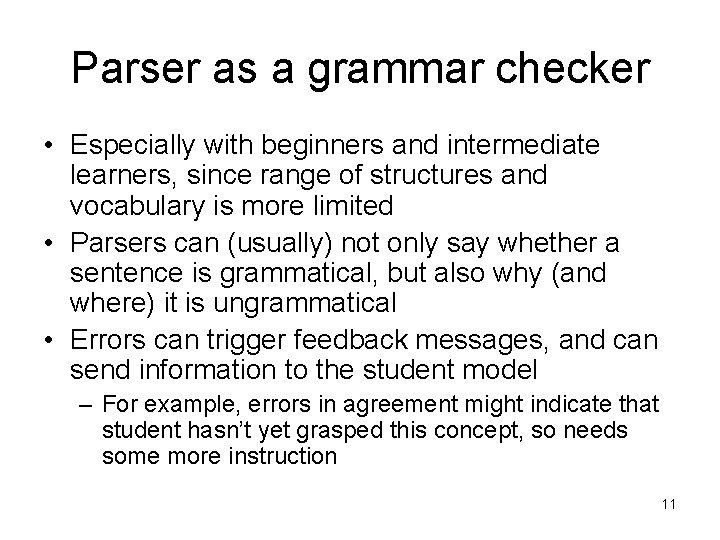 Parser as a grammar checker

• Especially with beginners and intermediate learners, since range of structures and vocabulary is more limited
• Parsers can (usually) not only say whether a sentence is grammatical, but also why (and where) it is ungrammatical
• Errors can trigger feedback messages, and can send information to the student model
– For example, errors in agreement might indicate that student hasn't yet grasped this concept, so needs some more instruction

11